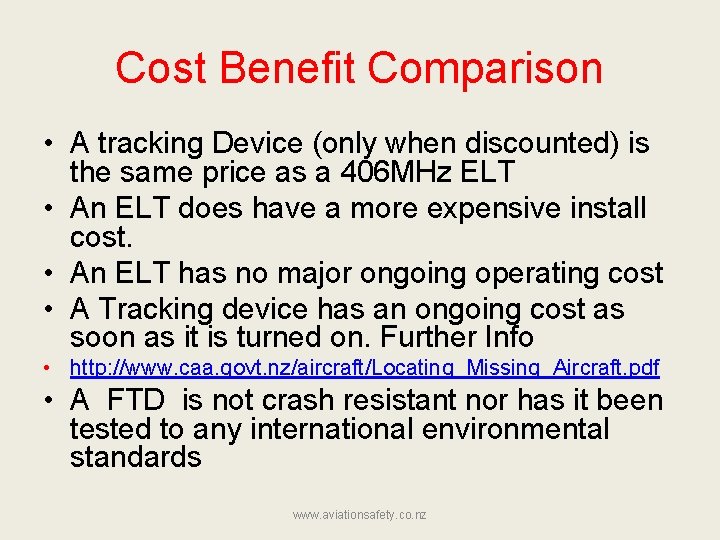 Cost Benefit Comparison

• A tracking Device (only when discounted) is the same price as a 406MHz ELT
• An ELT does have a more expensive install cost.
• An ELT has no major ongoing operating cost
• A Tracking device has an ongoing cost as soon as it is turned on. Further Info
• http://www.caa.govt.nz/aircraft/Locating_Missing_Aircraft.pdf
• A FTD is not crash resistant nor has it been tested to any international environmental standards

www.aviationsafety.co.nz